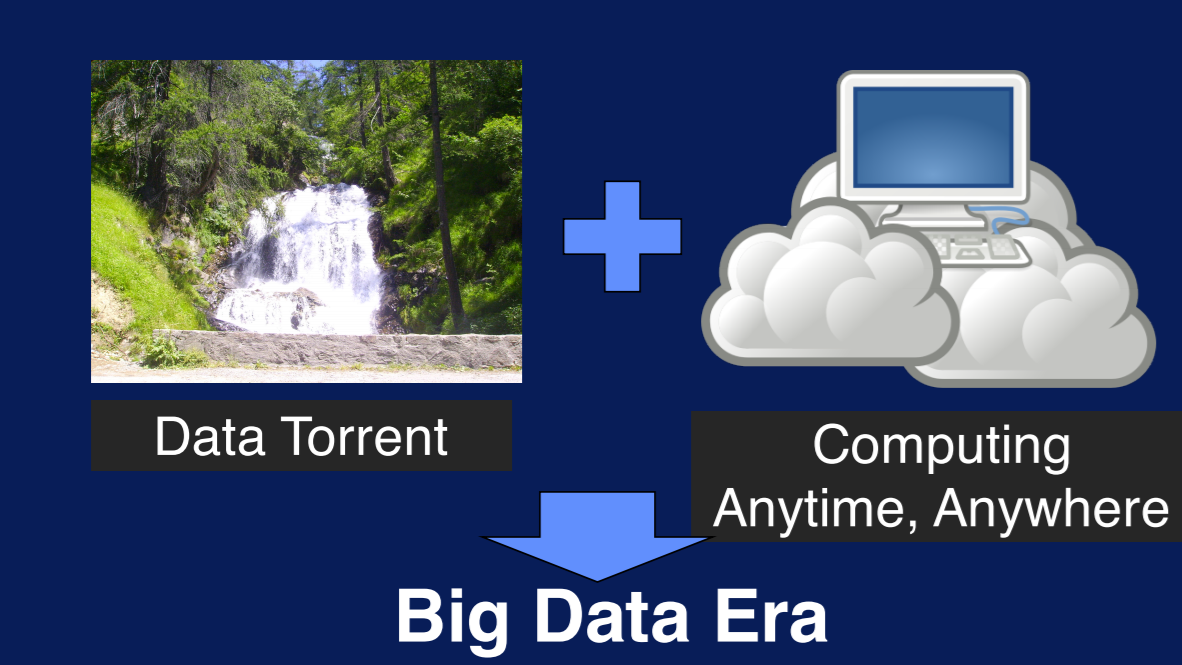 Data Torrent

Computing
Anytime, Anywhere

Big Data Era